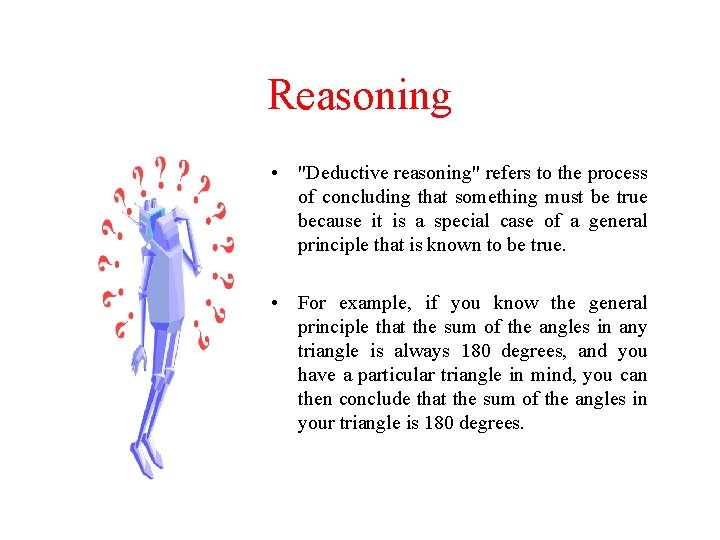 Reasoning

• "Deductive reasoning" refers to the process of concluding that something must be true because it is a special case of a general principle that is known to be true.

• For example, if you know the general principle that the sum of the angles in any triangle is always 180 degrees, and you have a particular triangle in mind, you can then conclude that the sum of the angles in your triangle is 180 degrees.